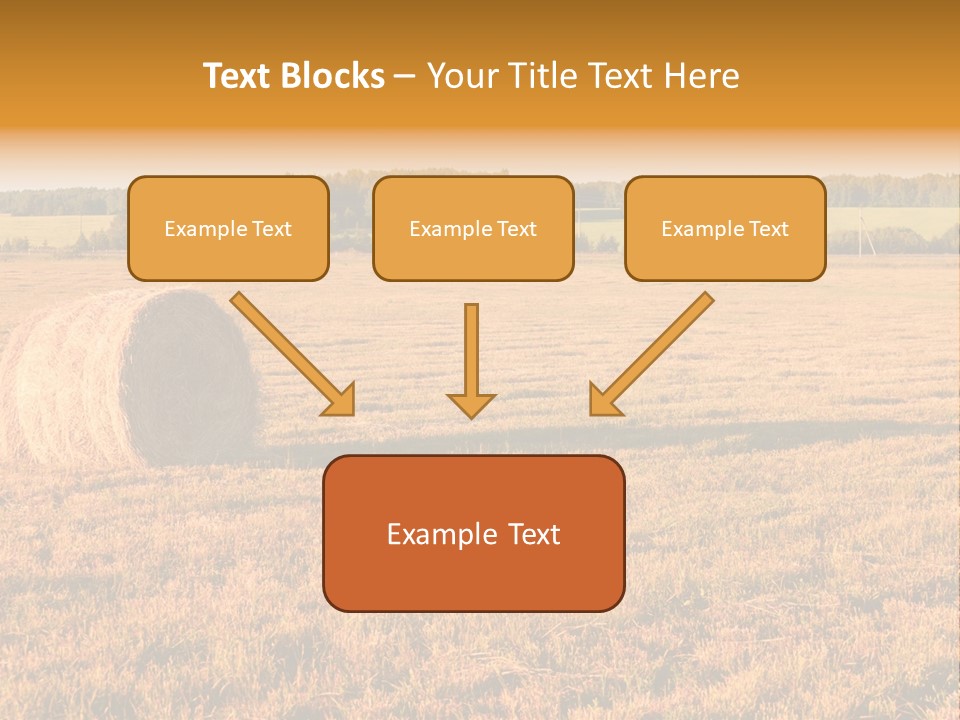 Text Blocks – Your Title Text Here

Example Text

Example Text

Example Text

Example Text